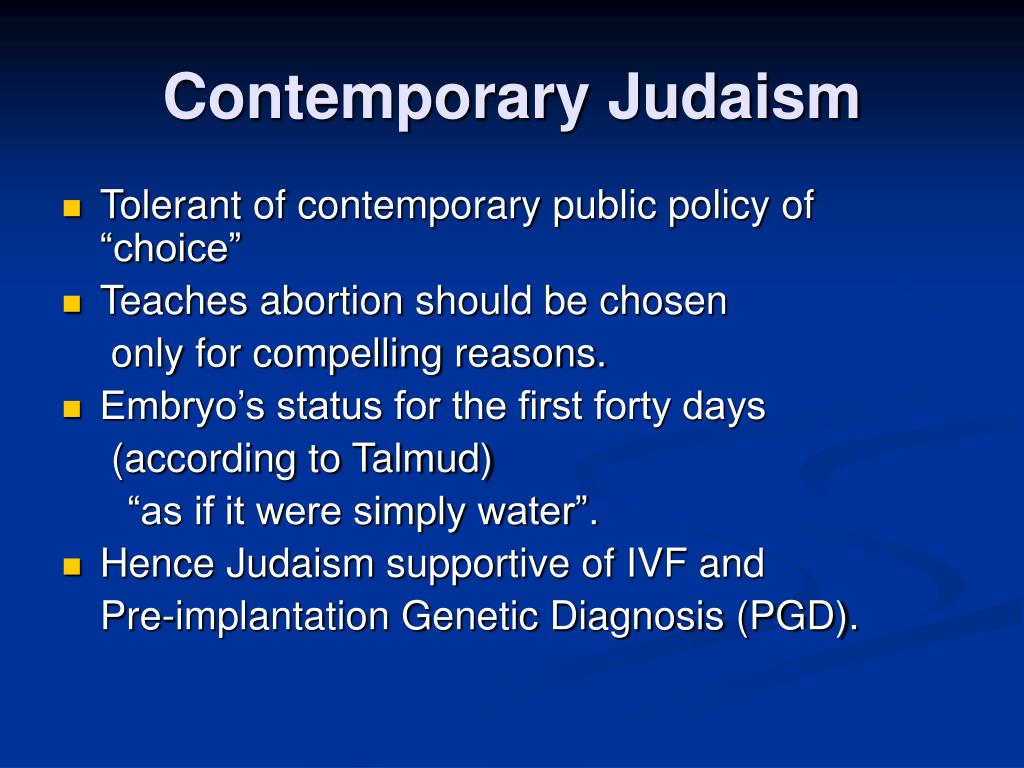 Contemporary Judaism

- Tolerant of contemporary public policy of “choice”
- Teaches abortion should be chosen only for compelling reasons.
- Embryo’s status for the first forty days (according to Talmud) “as if it were simply water”.
- Hence Judaism supportive of IVF and Pre-implantation Genetic Diagnosis (PGD).